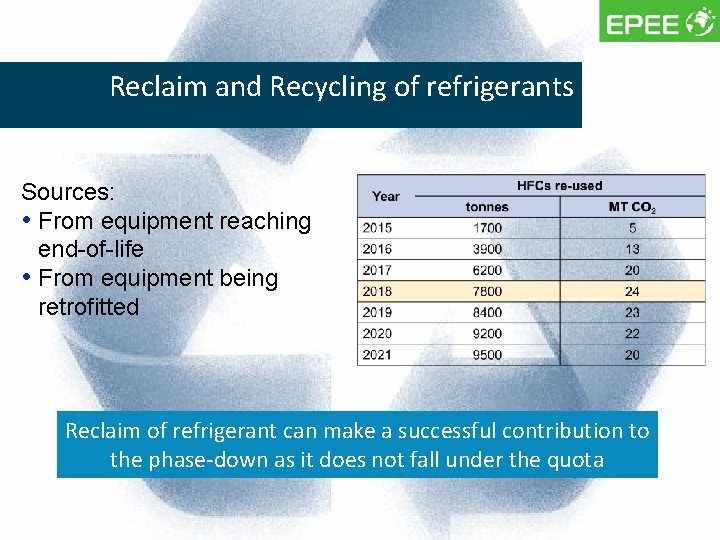 EPEE

Reclaim and Recycling of refrigerants

Sources:
• From equipment reaching end-of-life
• From equipment being retrofitted

| Year | HFCs re-used tonnes | HFCs re-used MT $CO_2$ |
|---|---|---|
| 2015 | 1700 | 5 |
| 2016 | 3900 | 13 |
| 2017 | 6200 | 20 |
| 2018 | 7800 | 24 |
| 2019 | 8400 | 23 |
| 2020 | 9200 | 22 |
| 2021 | 9500 | 20 |

Reclaim of refrigerant can make a successful contribution to the phase-down as it does not fall under the quota